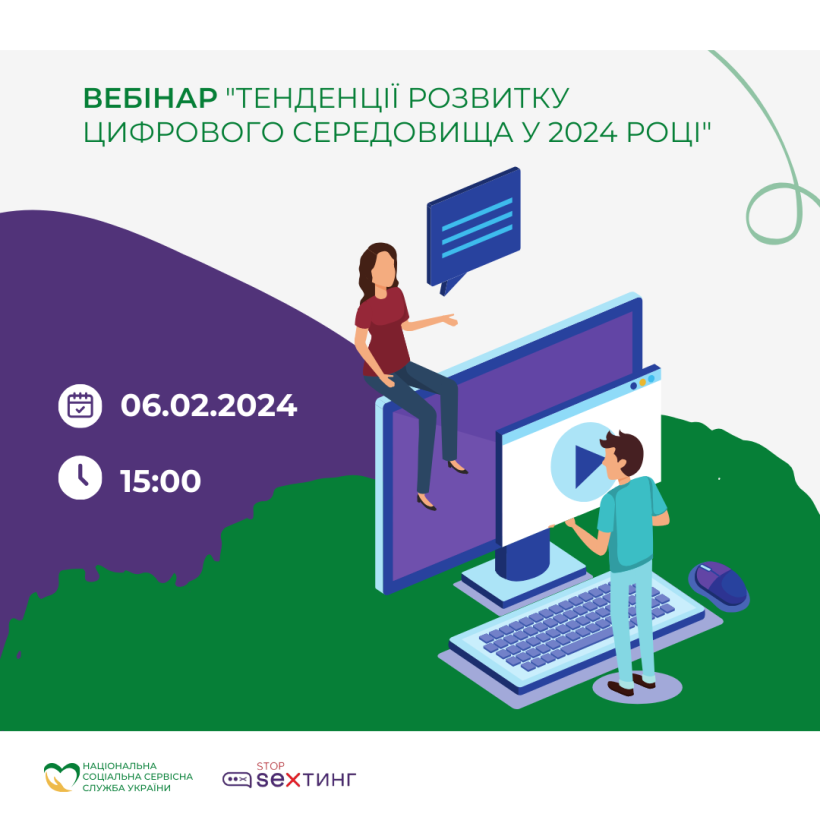 ВЕБІНАР "ТЕНДЕНЦІЇ РОЗВИТКУ ЦИФРОВОГО СЕРЕДОВИЩА У 2024 РОЦІ"

06.02.2024

15:00

НАЦІОНАЛЬНА СОЦІАЛЬНА СЕРВІСНА СЛУЖБА УКРАЇНИ

STOP SEXТИНГ